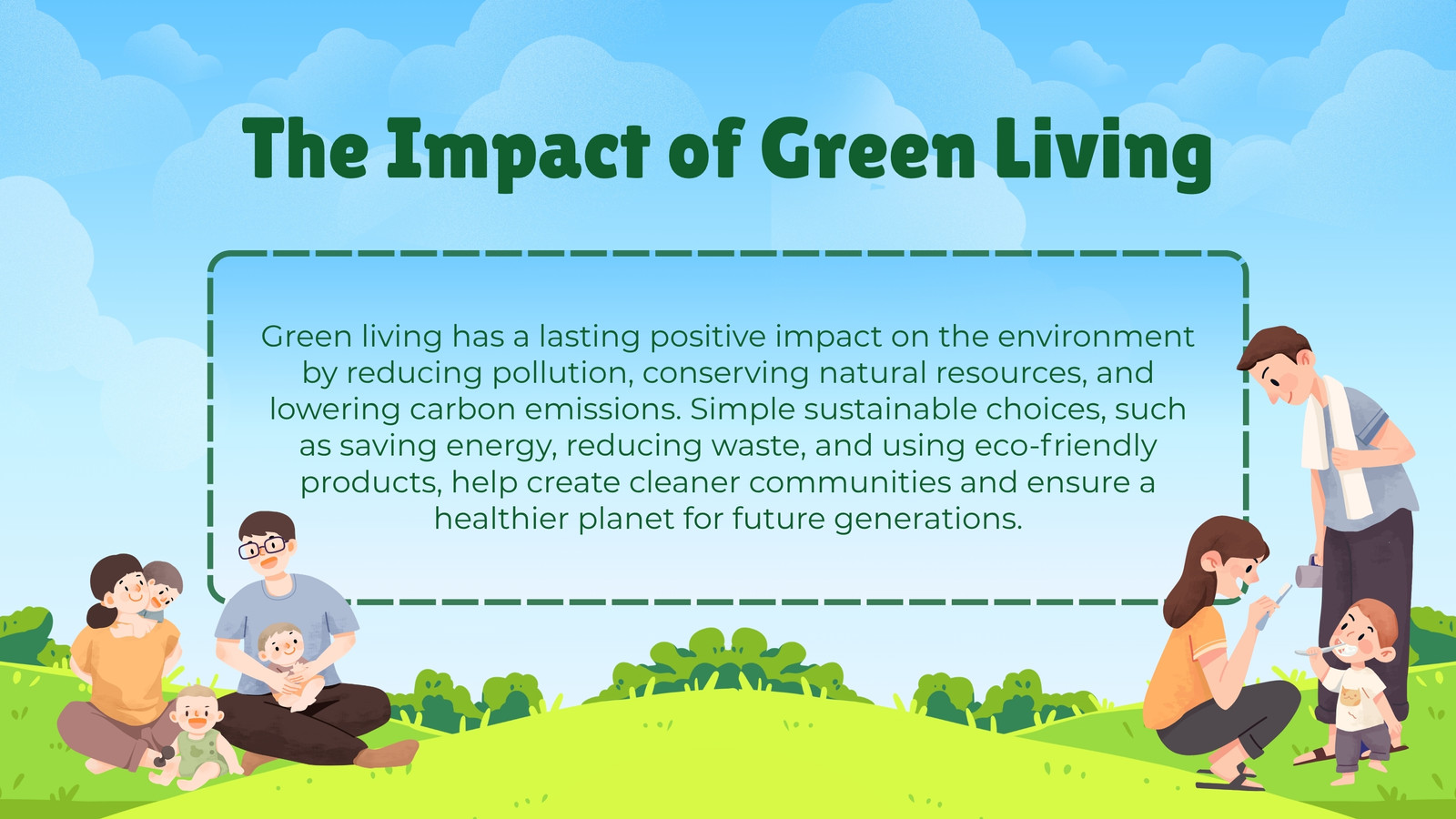 The Impact of Green Living

Green living has a lasting positive impact on the environment by reducing pollution, conserving natural resources, and lowering carbon emissions. Simple sustainable choices, such as saving energy, reducing waste, and using eco-friendly products, help create cleaner communities and ensure a healthier planet for future generations.